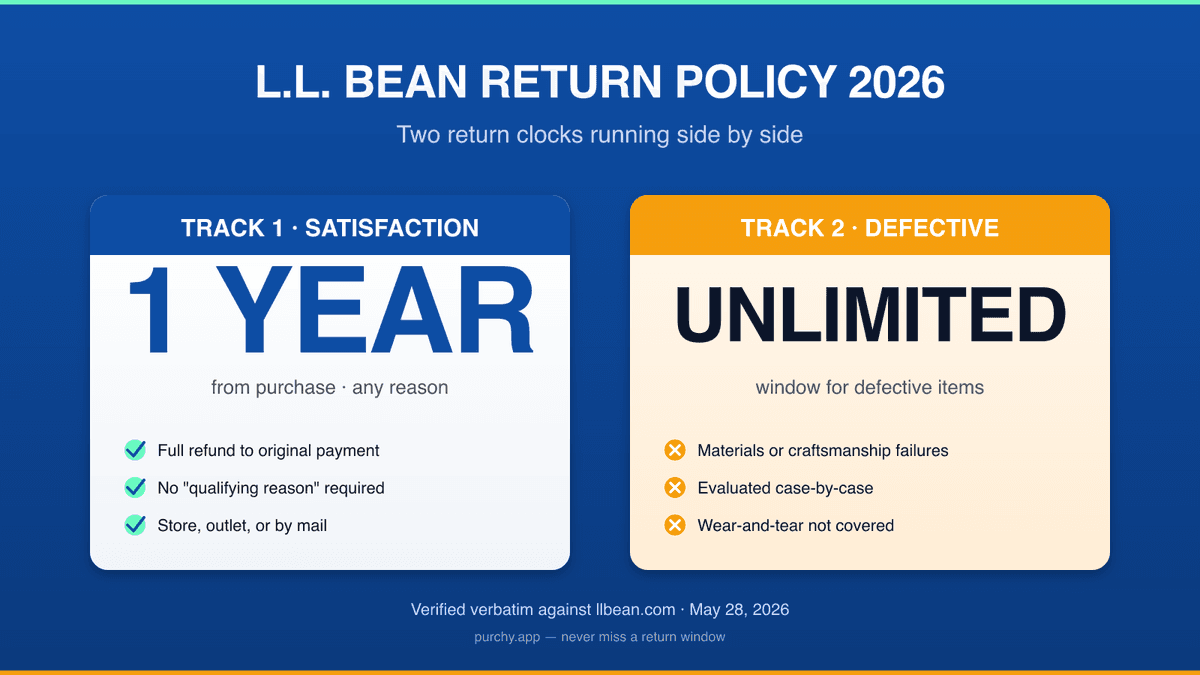 L.L. BEAN RETURN POLICY 2026

Two return clocks running side by side

TRACK 1 · SATISFACTION

1 YEAR

from purchase · any reason

Full refund to original payment
No "qualifying reason" required
Store, outlet, or by mail

TRACK 2 · DEFECTIVE

UNLIMITED

window for defective items

Materials or craftsmanship failures
Evaluated case-by-case
Wear-and-tear not covered

Verified verbatim against llbean.com · May 28, 2026

purchy.app — never miss a return window